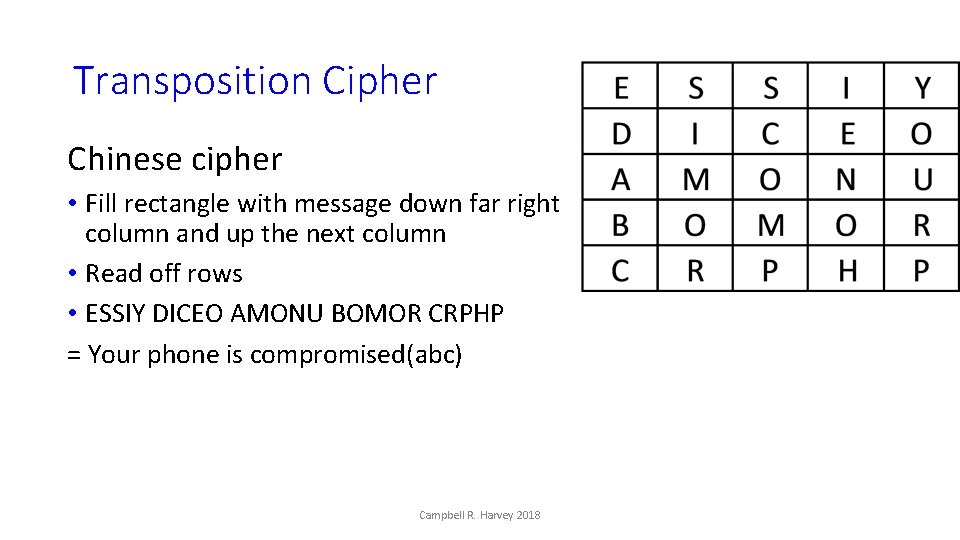 Transposition Cipher

Chinese cipher

• Fill rectangle with message down far right column and up the next column

• Read off rows

• ESSIY DICEO AMONU BOMOR CRPHP

= Your phone is compromised(abc)

| E | S | S | I | Y |
|---|---|---|---|---|
| D | I | C | E | O |
| A | M | O | N | U |
| B | O | M | O | R |
| C | R | P | H | P |

Campbell R. Harvey 2018